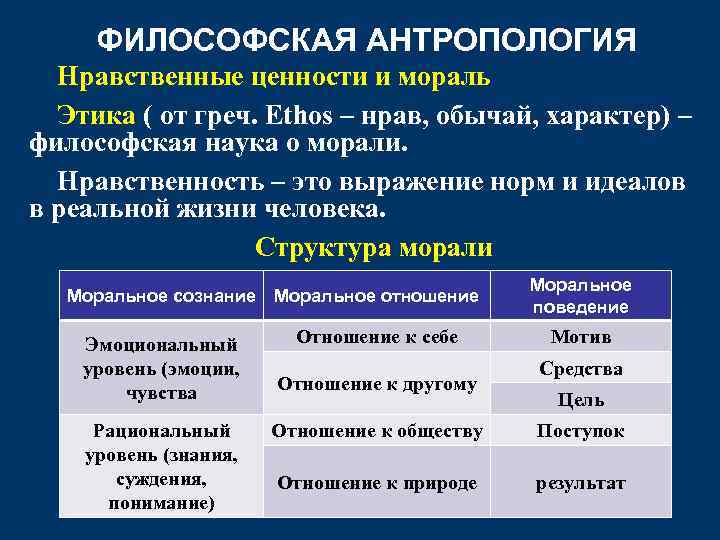 ФИЛОСОФСКАЯ АНТРОПОЛОГИЯ

Нравственные ценности и мораль

Этика ( от греч. Ethos – нрав, обычай, характер) – философская наука о морали.

Нравственность – это выражение норм и идеалов в реальной жизни человека.

Структура морали

| Моральное сознание | Моральное отношение | Моральное поведение |
|---|---|---|
| Эмоциональный уровень (эмоции, чувства | Отношение к себе | Мотив |
| | Отношение к другому | Средства |
| | | Цель |
| Рациональный уровень (знания, суждения, понимание) | Отношение к обществу | Поступок |
| | Отношение к природе | результат |